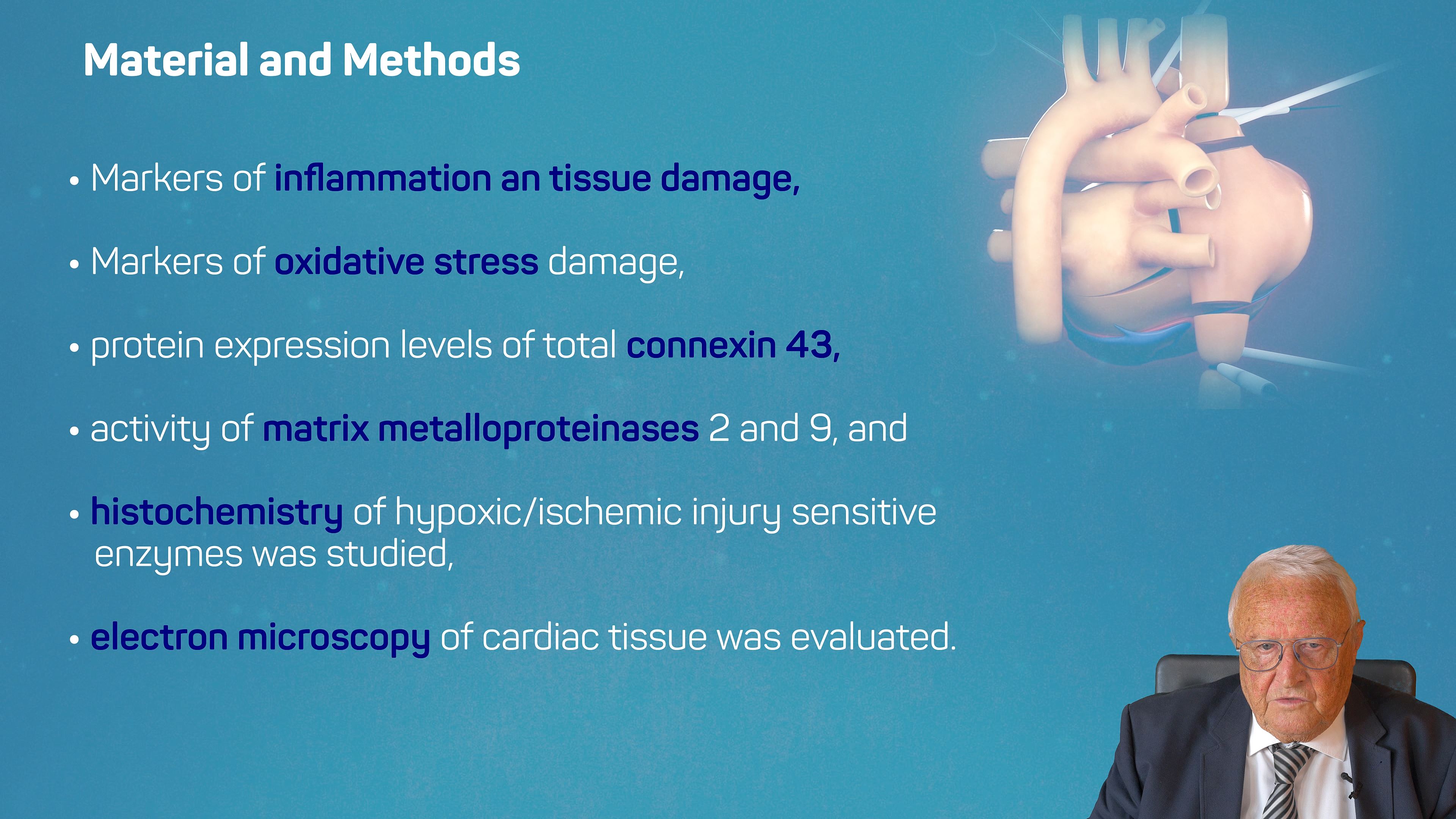 Material and Methods

• Markers of inflammation an tissue damage,

• Markers of oxidative stress damage,

• protein expression levels of total connexin 43,

• activity of matrix metalloproteinases 2 and 9, and

• histochemistry of hypoxic/ischemic injury sensitive enzymes was studied,

• electron microscopy of cardiac tissue was evaluated.